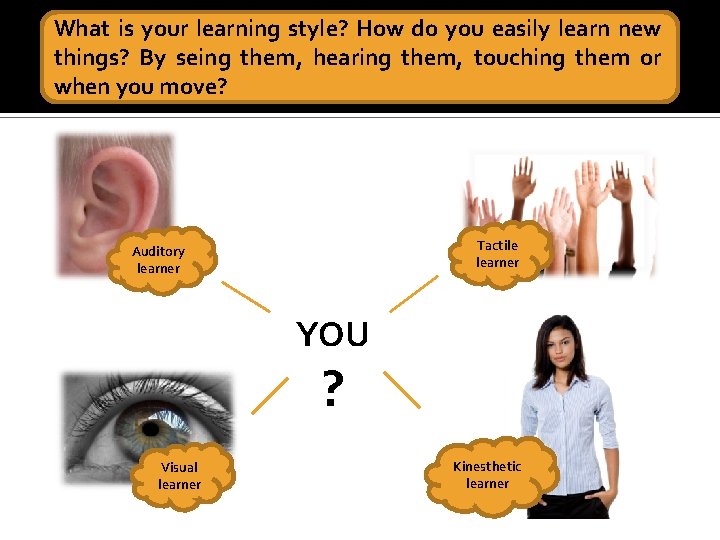 What is your learning style? How do you easily learn new things? By seing them, hearing them, touching them or when you move?

Auditory learner

Tactile learner

YOU

?

Visual learner

Kinesthetic learner